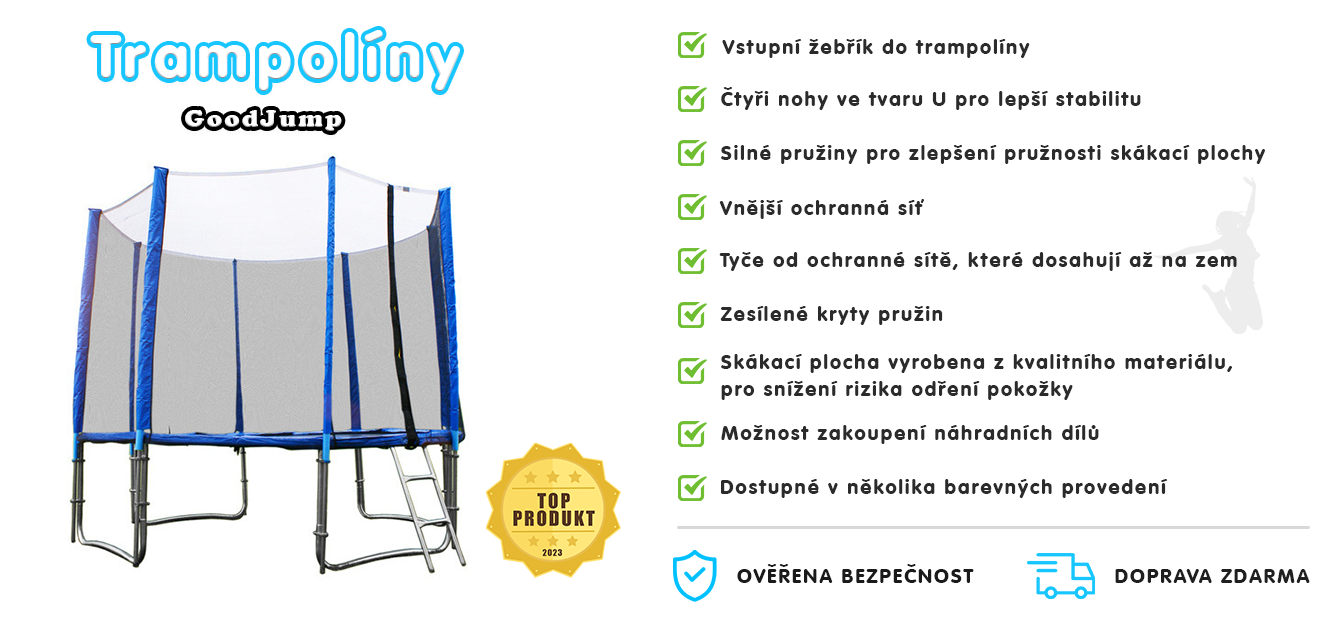 Trampolíny

GoodJump

TOP PRODUKT
2023

Vstupní žebřík do trampolíny

Čtyři nohy ve tvaru U pro lepší stabilitu

Silné pružiny pro zlepšení pružnosti skákací plochy

Vnější ochranná síť

Tyče od ochranné sítě, které dosahují až na zem

Zesílené kryty pružin

Skákací plocha vyrobena z kvalitního materiálu, pro snížení rizika odření pokožky

Možnost zakoupení náhradních dílů

Dostupné v několika barevných provedení

OVĚŘENA BEZPEČNOST

DOPRAVA ZDARMA